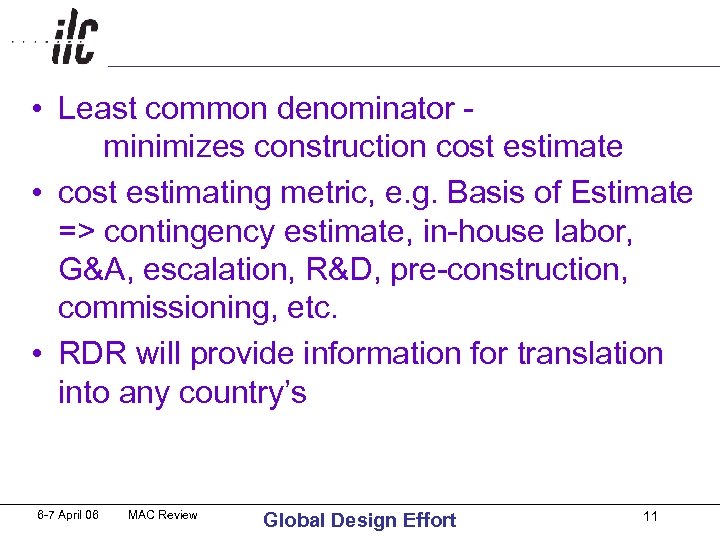 ilc

• Least common denominator - minimizes construction cost estimate

• cost estimating metric, e.g. Basis of Estimate => contingency estimate, in-house labor, G&A, escalation, R&D, pre-construction, commissioning, etc.

• RDR will provide information for translation into any country's

6-7 April 06 MAC Review Global Design Effort 11